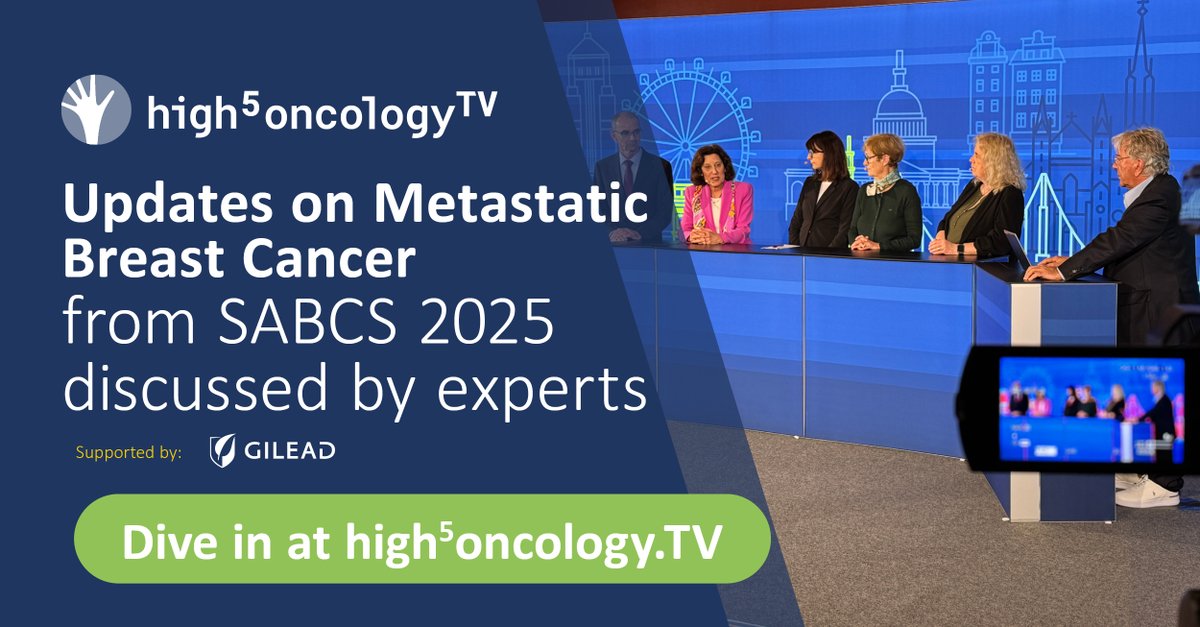 high$^5$oncology$^{TV}$

Updates on Metastatic Breast Cancer from SABCS 2025 discussed by experts

Supported by: GILEAD

Dive in at high$^5$oncology.TV